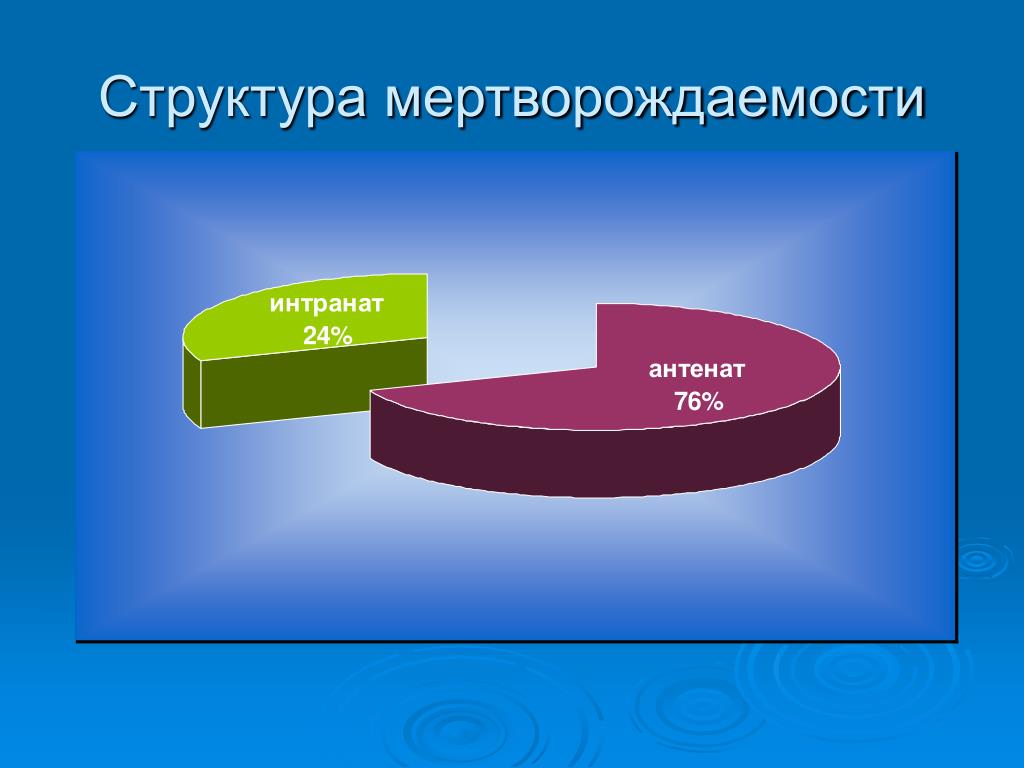 Структура мертворождаемости

интранат
24%

антенат
76%